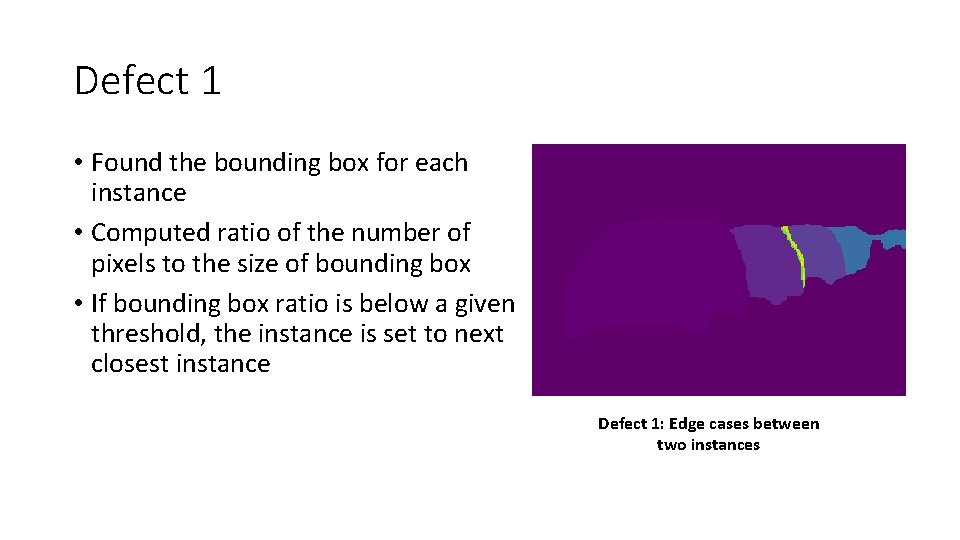 Defect 1

• Found the bounding box for each instance

• Computed ratio of the number of pixels to the size of bounding box

• If bounding box ratio is below a given threshold, the instance is set to next closest instance

Defect 1: Edge cases between two instances